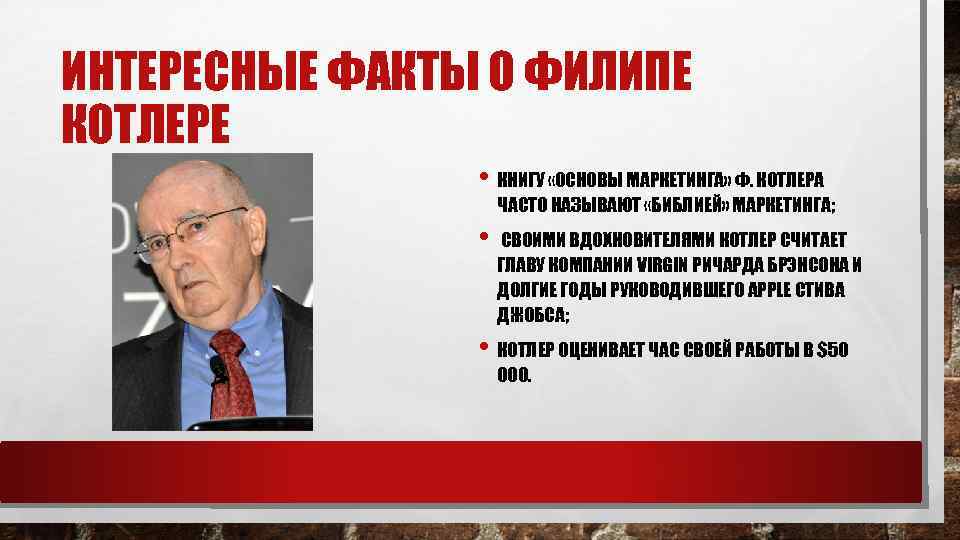 ИНТЕРЕСНЫЕ ФАКТЫ О ФИЛИПЕ КОТЛЕРЕ

• КНИГУ «ОСНОВЫ МАРКЕТИНГА» Ф. КОТЛЕРА ЧАСТО НАЗЫВАЮТ «БИБЛИЕЙ» МАРКЕТИНГА;

• СВОИМИ ВДОХНОВИТЕЛЯМИ КОТЛЕР СЧИТАЕТ ГЛАВУ КОМПАНИИ VIRGIN РИЧАРДА БРЭНСОНА И ДОЛГИЕ ГОДЫ РУКОВОДИВШЕГО APPLE СТИВА ДЖОБСА;

• КОТЛЕР ОЦЕНИВАЕТ ЧАС СВОЕЙ РАБОТЫ В $50 000.